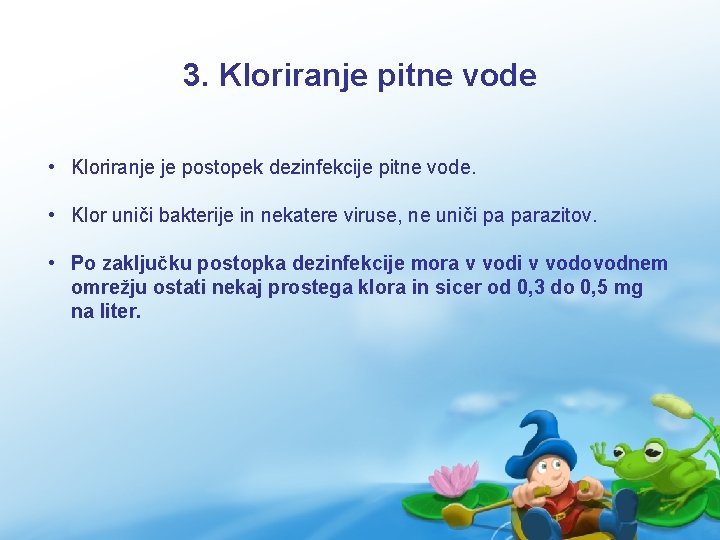 3. Kloriranje pitne vode

• Kloriranje je postopek dezinfekcije pitne vode.

• Klor uniči bakterije in nekatere viruse, ne uniči pa parazitov.

• Po zaključku postopka dezinfekcije mora v vodi v vodovodnem omrežju ostati nekaj prostega klora in sicer od 0,3 do 0,5 mg na liter.